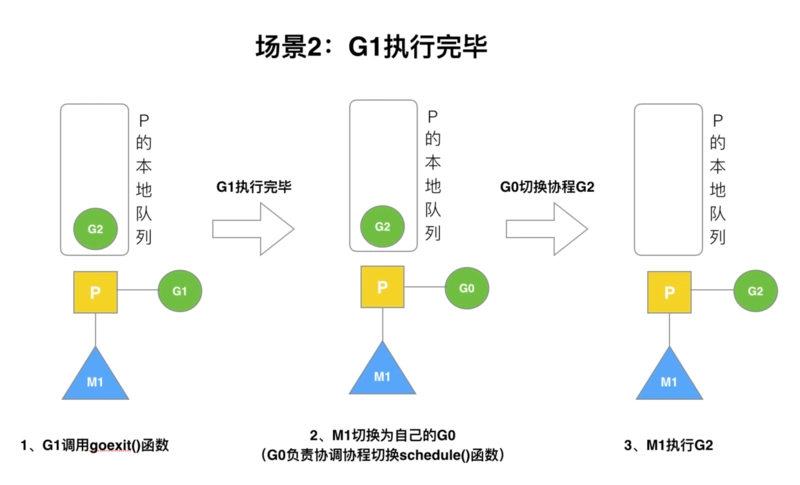 场景2：G1执行完毕

P的本地队列

G2

P

G1

M1

G1执行完毕

P的本地队列

G2

P

G0

M1

G0切换协程G2

P的本地队列

P

G2

M1

1、G1调用goexit()函数

2、M1切换为自己的G0
（G0负责协调协程切换schedule()函数）

3、M1执行G2